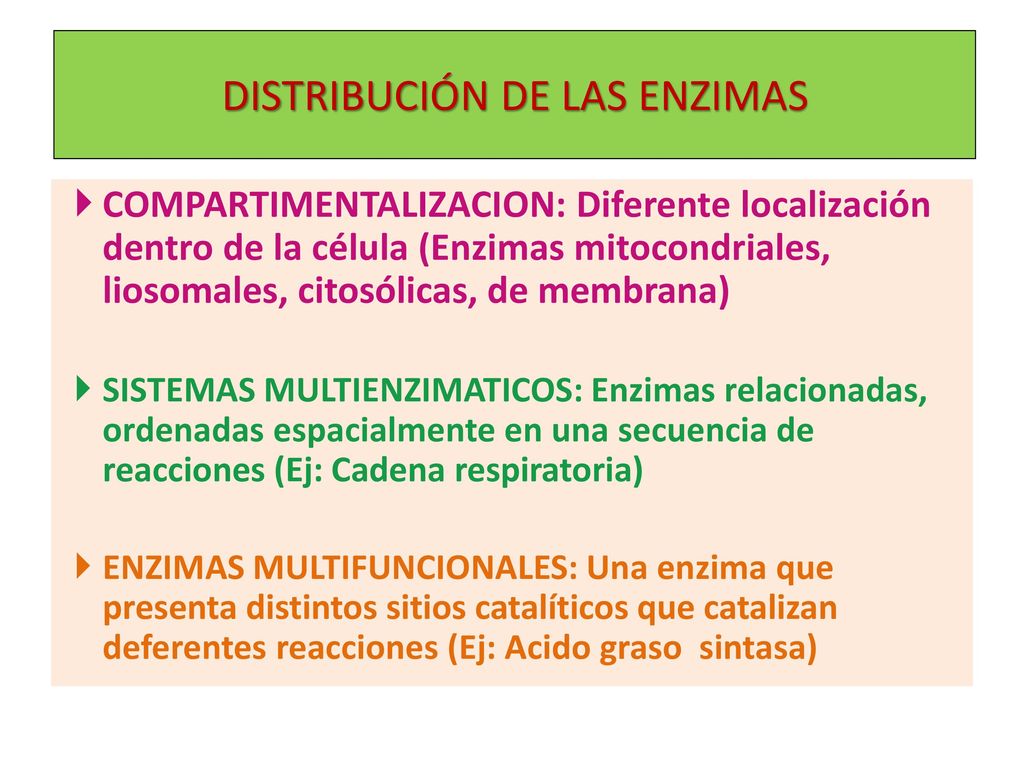 DISTRIBUCIÓN DE LAS ENZIMAS

COMPARTIMENTALIZACION: Diferente localización dentro de la célula (Enzimas mitocondriales, liosomales, citosólicas, de membrana)

SISTEMAS MULTIENZIMATICOS: Enzimas relacionadas, ordenadas espacialmente en una secuencia de reacciones (Ej: Cadena respiratoria)

ENZIMAS MULTIFUNCIONALES: Una enzima que presenta distintos sitios catalíticos que catalizan deferentes reacciones (Ej: Acido graso sintasa)